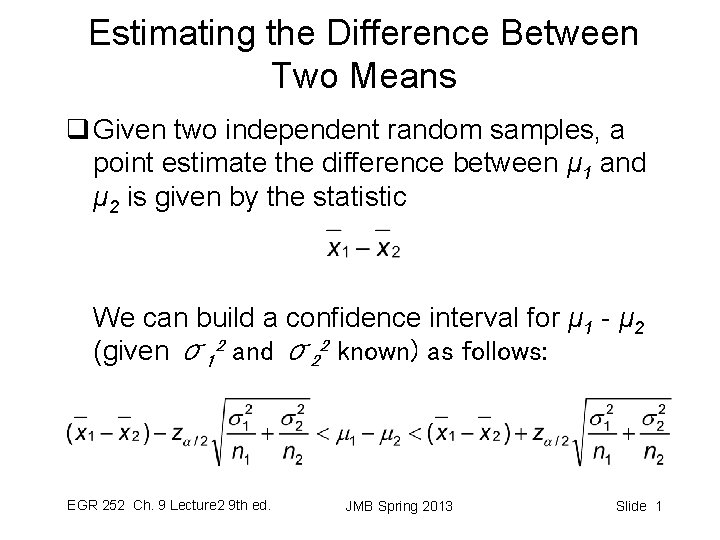 Estimating the Difference Between Two Means

❑ Given two independent random samples, a point estimate the difference between $\mu_1$ and $\mu_2$ is given by the statistic

$\bar{x}_1 - \bar{x}_2$

We can build a confidence interval for $\mu_1$ - $\mu_2$ (given $\sigma_1^2$ and $\sigma_2^2$ known) as follows:

$(\bar{x}_1 - \bar{x}_2) - z_{\alpha/2}\sqrt{\frac{\sigma_1^2}{n_1} + \frac{\sigma_2^2}{n_2}} < \mu_1 - \mu_2 < (\bar{x}_1 - \bar{x}_2) + z_{\alpha/2}\sqrt{\frac{\sigma_1^2}{n_1} + \frac{\sigma_2^2}{n_2}}$

EGR 252 Ch. 9 Lecture2 9th ed.

JMB Spring 2013

Slide 1